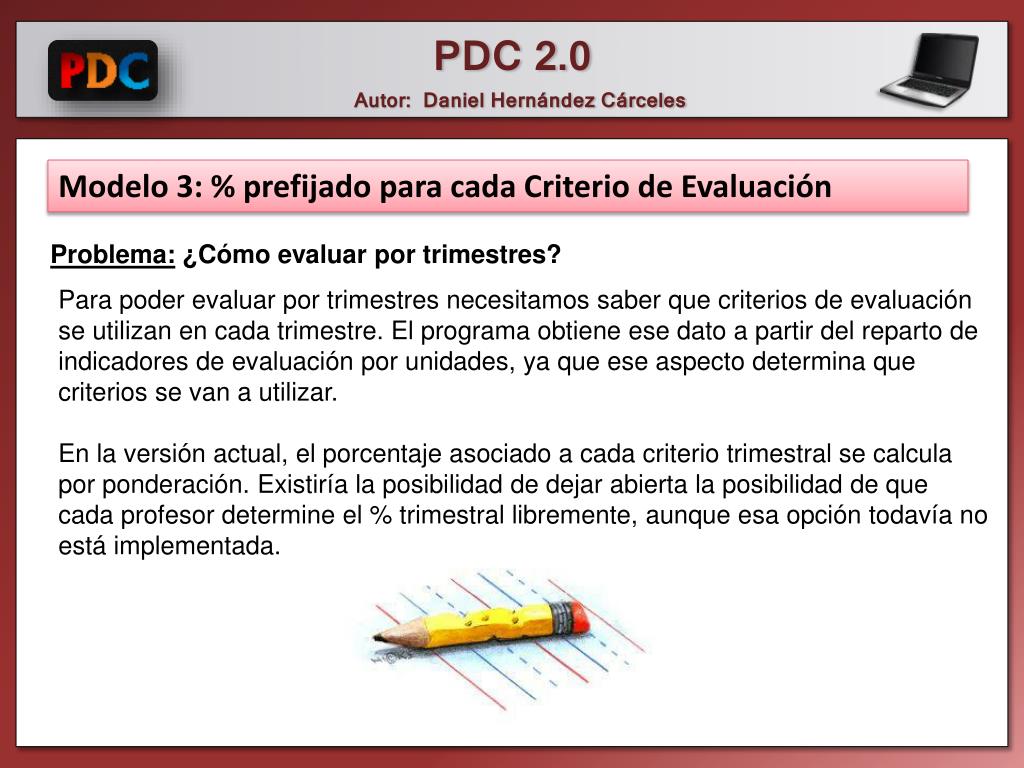 PDC

PDC 2.0

Autor: Daniel Hernández Cárceles

Modelo 3: % prefijado para cada Criterio de Evaluación

Problema: ¿Cómo evaluar por trimestres?

Para poder evaluar por trimestres necesitamos saber que criterios de evaluación se utilizan en cada trimestre. El programa obtiene ese dato a partir del reparto de indicadores de evaluación por unidades, ya que ese aspecto determina que criterios se van a utilizar.

En la versión actual, el porcentaje asociado a cada criterio trimestral se calcula por ponderación. Existiría la posibilidad de dejar abierta la posibilidad de que cada profesor determine el % trimestral libremente, aunque esa opción todavía no está implementada.